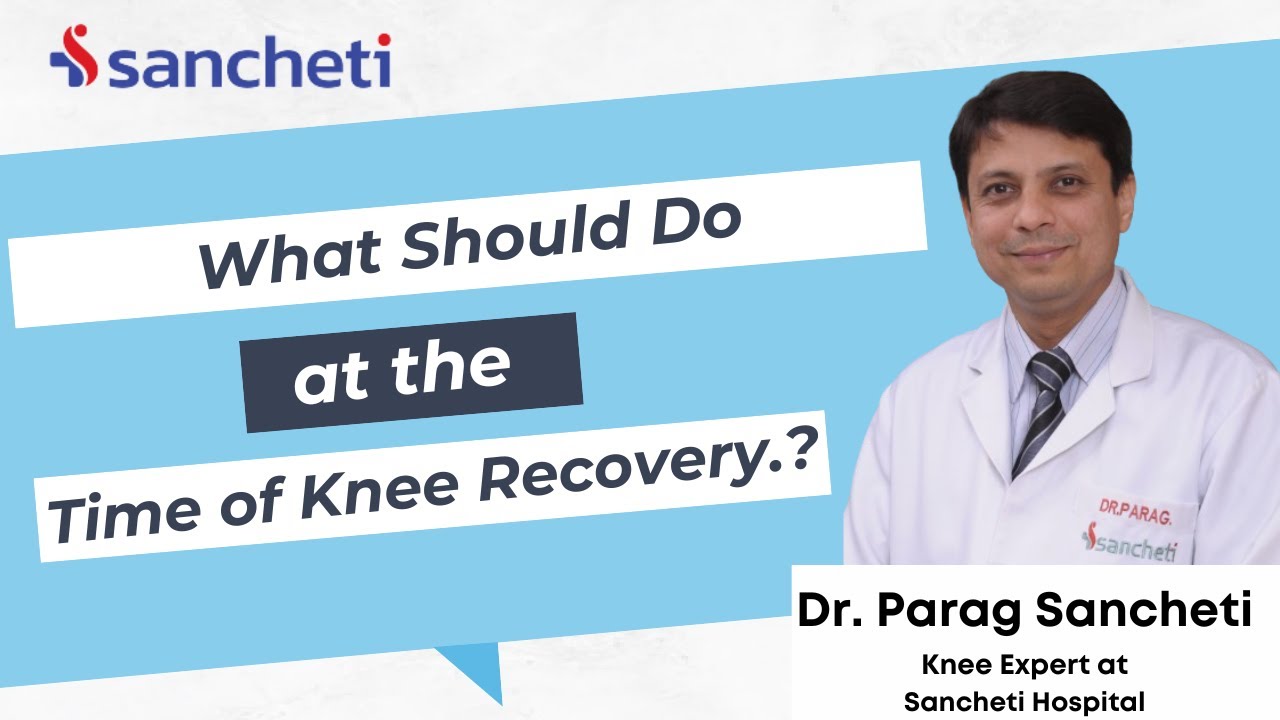 sancheti

What Should Do
at the
Time of Knee Recovery.?

DR.PARAG.
sancheti

Dr. Parag Sancheti
Knee Expert at
Sancheti Hospital